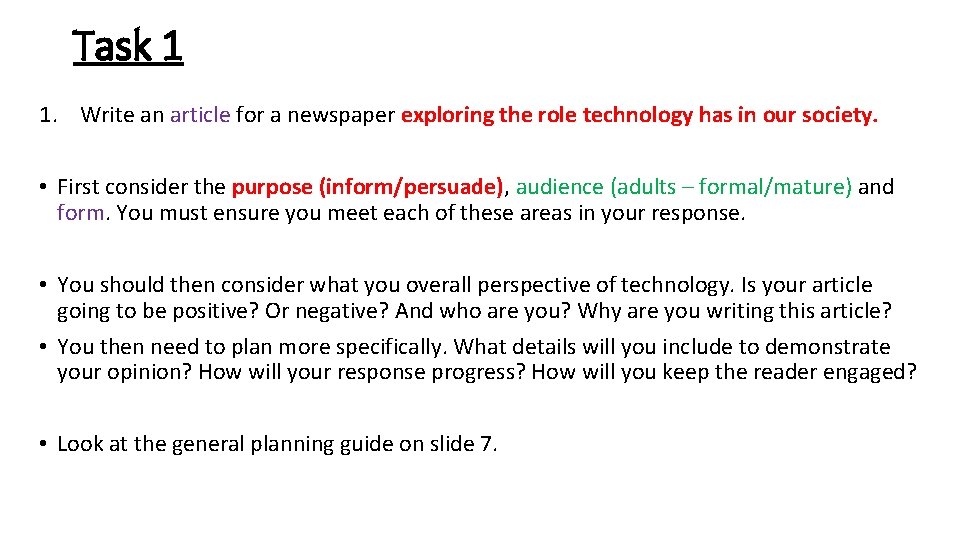 Task 1

1. Write an article for a newspaper exploring the role technology has in our society.

• First consider the purpose (inform/persuade), audience (adults – formal/mature) and form. You must ensure you meet each of these areas in your response.

• You should then consider what you overall perspective of technology. Is your article going to be positive? Or negative? And who are you? Why are you writing this article?

• You then need to plan more specifically. What details will you include to demonstrate your opinion? How will your response progress? How will you keep the reader engaged?

• Look at the general planning guide on slide 7.